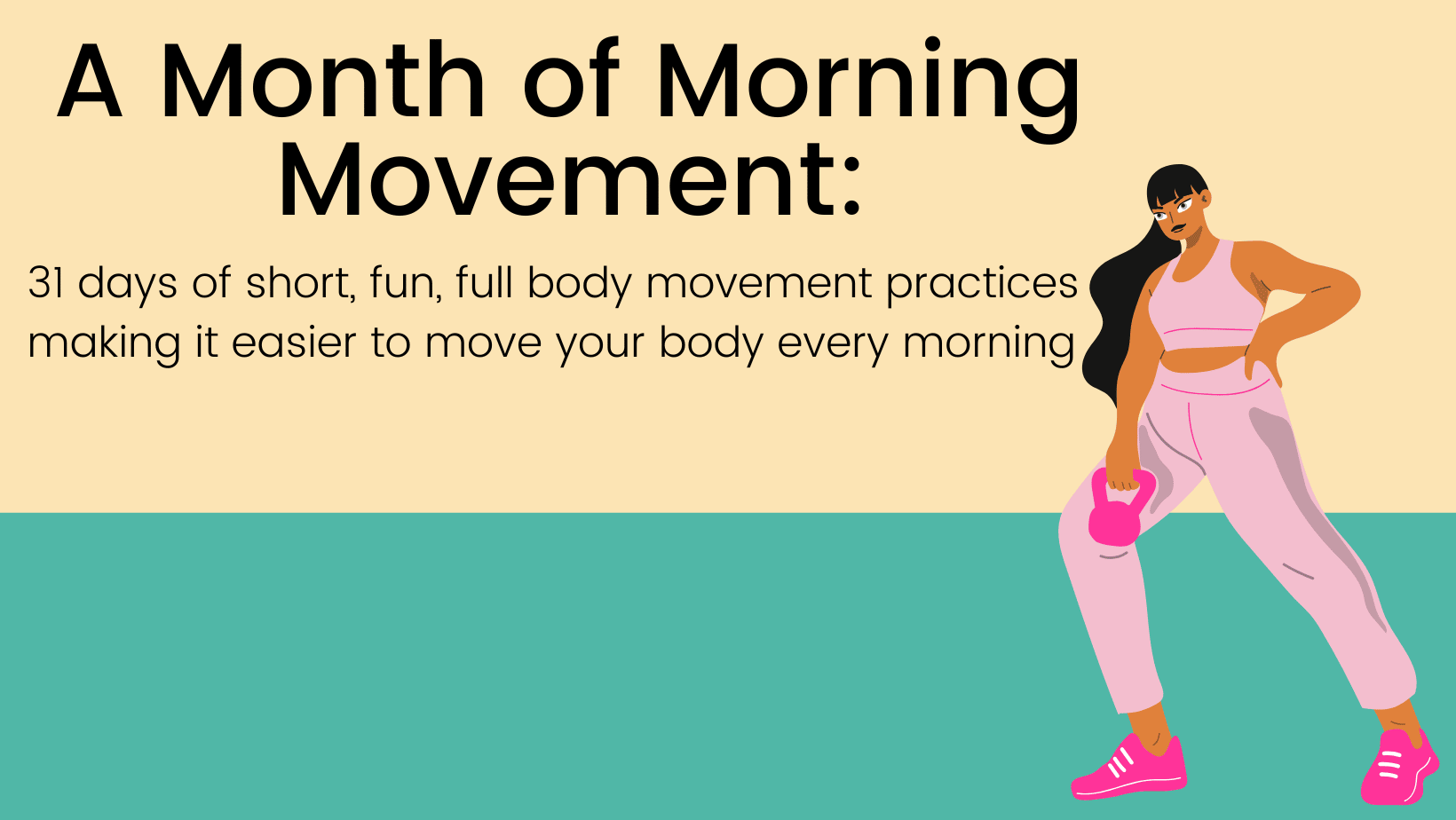 A Month of Morning Movement:

31 days of short, fun, full body movement practices making it easier to move your body every morning